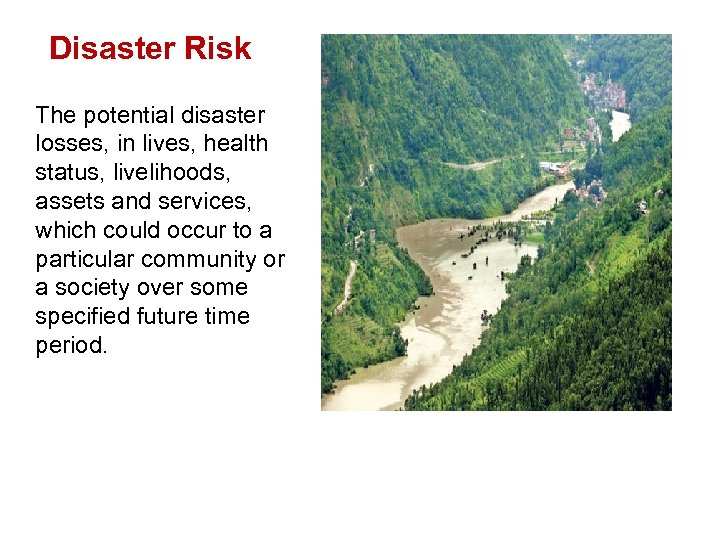 Disaster Risk

The potential disaster losses, in lives, health status, livelihoods, assets and services, which could occur to a particular community or a society over some specified future time period.